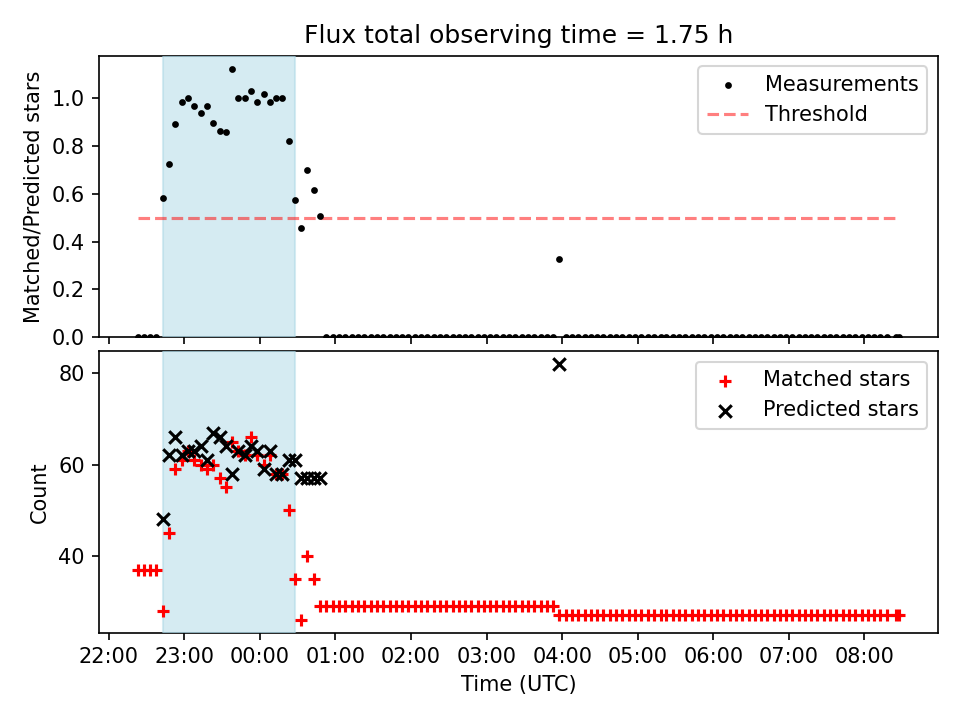 Flux total observing time = 1.75 h

Matched/Predicted stars

1.0
0.8
0.6
0.4
0.2
0.0

Measurements
Threshold

Count

80
60
40

Matched stars
Predicted stars

22:00 23:00 00:00 01:00 02:00 03:00 04:00 05:00 06:00 07:00 08:00

Time (UTC)